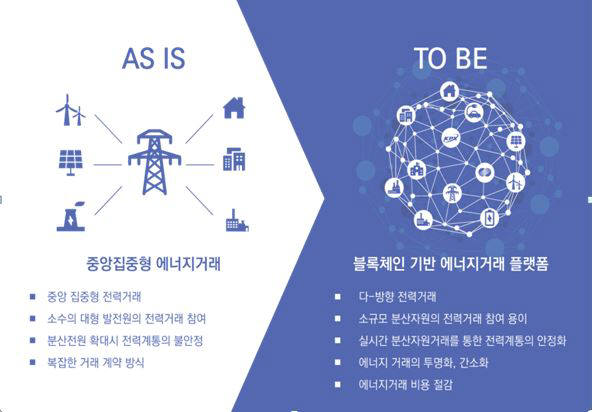 AS IS

중앙집중형 에너지거래

■ 중앙 집중형 전력거래
■ 소수의 대형 발전원의 전력거래 참여
■ 분산전원 확대시 전력계통의 불안정
■ 복잡한 거래 계약 방식

TO BE

KPX

블록체인 기반 에너지거래 플랫폼

■ 다-방향 전력거래
■ 소규모 분산자원의 전력거래 참여 용이
■ 실시간 분산자원거래를 통한 전력계통의 안정화
■ 에너지 거래의 투명화, 간소화
■ 에너지거래 비용 절감